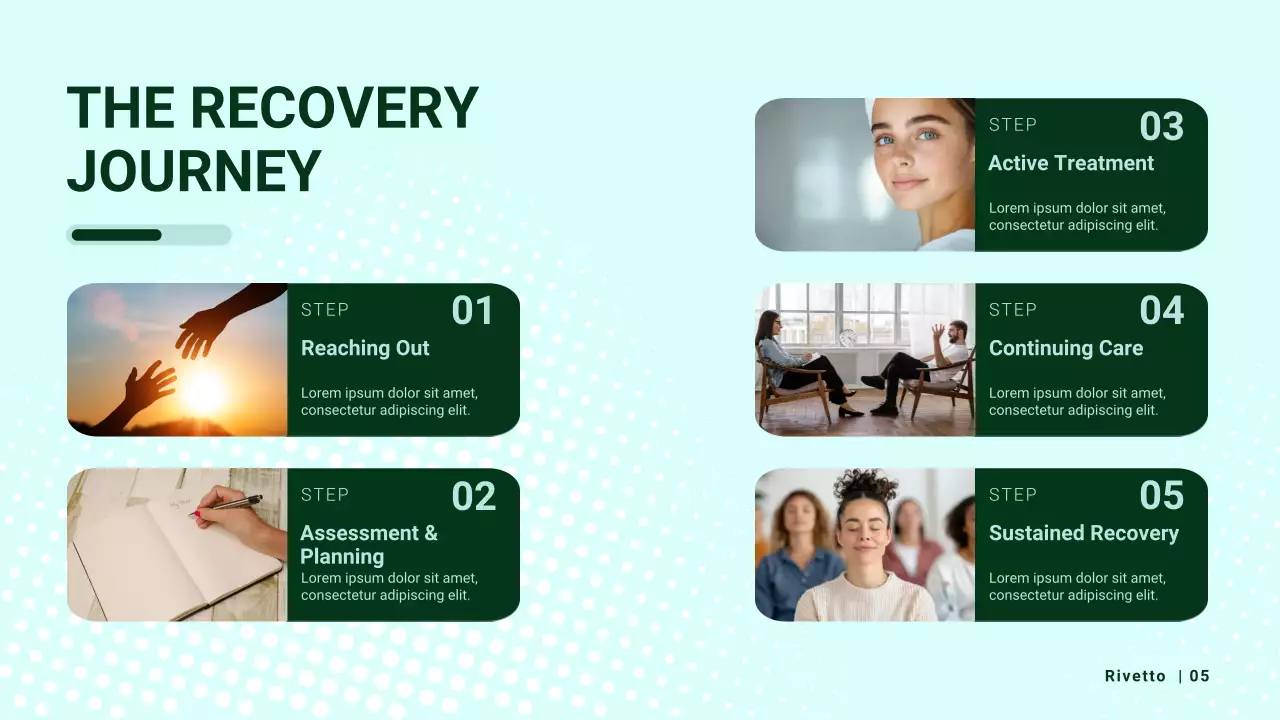 THE RECOVERY JOURNEY

STEP 01
Reaching Out
Lorem ipsum dolor sit amet, consectetur adipiscing elit.

STEP 02
Assessment & Planning
Lorem ipsum dolor sit amet, consectetur adipiscing elit.

STEP 03
Active Treatment
Lorem ipsum dolor sit amet, consectetur adipiscing elit.

STEP 04
Continuing Care
Lorem ipsum dolor sit amet, consectetur adipiscing elit.

STEP 05
Sustained Recovery
Lorem ipsum dolor sit amet, consectetur adipiscing elit.

Rivetto | 05